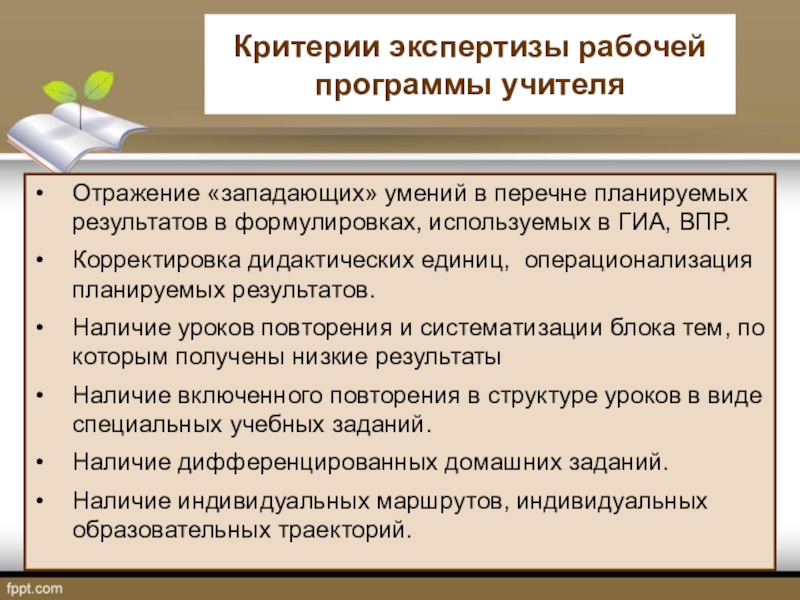 Критерии экспертизы рабочей программы учителя

• Отражение «западающих» умений в перечне планируемых результатов в формулировках, используемых в ГИА, ВПР.
• Корректировка дидактических единиц, операционализация планируемых результатов.
• Наличие уроков повторения и систематизации блока тем, по которым получены низкие результаты
• Наличие включенного повторения в структуре уроков в виде специальных учебных заданий.
• Наличие дифференцированных домашних заданий.
• Наличие индивидуальных маршрутов, индивидуальных образовательных траекторий.

fppt.com